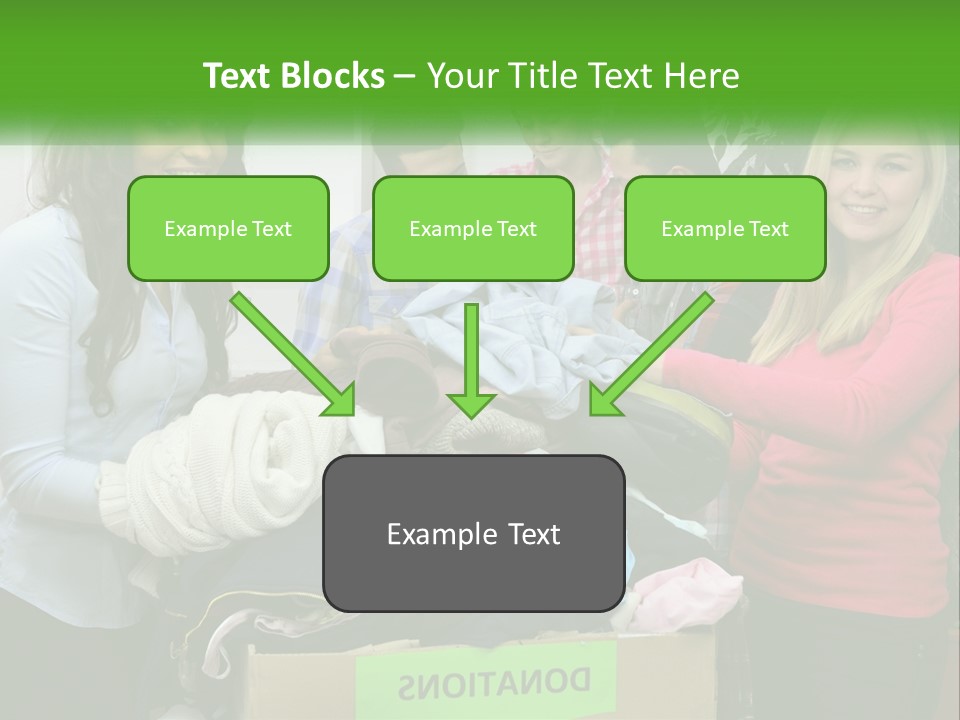 Text Blocks – Your Title Text Here

Example Text

Example Text

Example Text

Example Text

DONATIONS